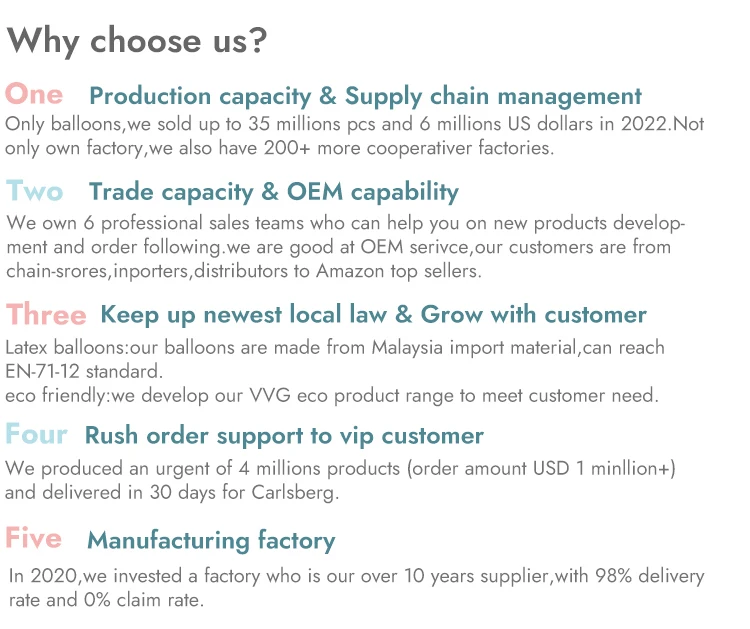 Why choose us?

One Production capacity & Supply chain management
Only balloons,we sold up to 35 millions pcs and 6 millions US dollars in 2022.Not only own factory,we also have 200+ more cooperativer factories.

Two Trade capacity & OEM capability
We own 6 professional sales teams who can help you on new products development and order following.we are good at OEM serivce,our customers are from chain-srores,inporters,distributors to Amazon top sellers.

Three Keep up newest local law & Grow with customer
Latex balloons:our balloons are made from Malaysia import material,can reach EN-71-12 standard.
eco friendly:we develop our VVG eco product range to meet customer need.

Four Rush order support to vip customer
We produced an urgent of 4 millions products (order amount USD 1 minllion+) and delivered in 30 days for Carlsberg.

Five Manufacturing factory
In 2020,we invested a factory who is our over 10 years supplier,with 98% delivery rate and 0% claim rate.